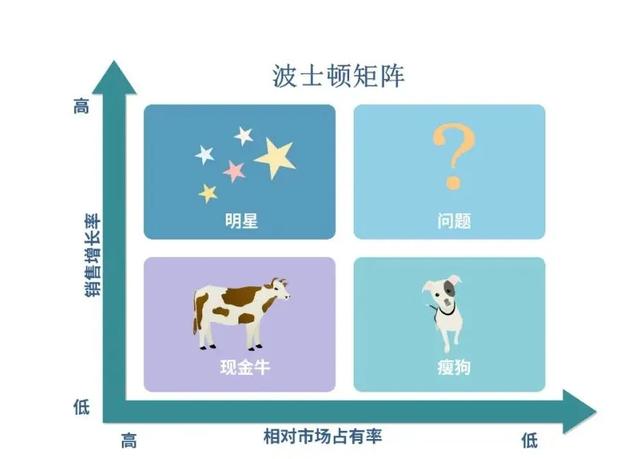 波士顿矩阵

高

销售增长率

低

明星

问题

现金牛

瘦狗

高

相对市场占有率

低